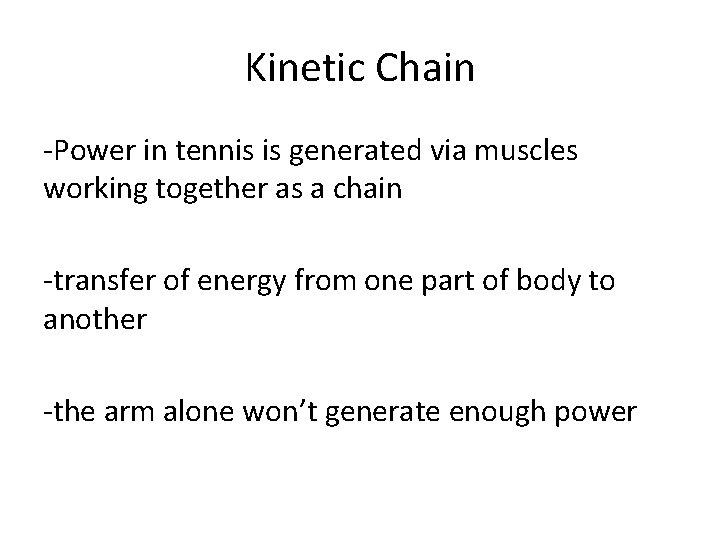 Kinetic Chain

-Power in tennis is generated via muscles working together as a chain

-transfer of energy from one part of body to another

-the arm alone won’t generate enough power